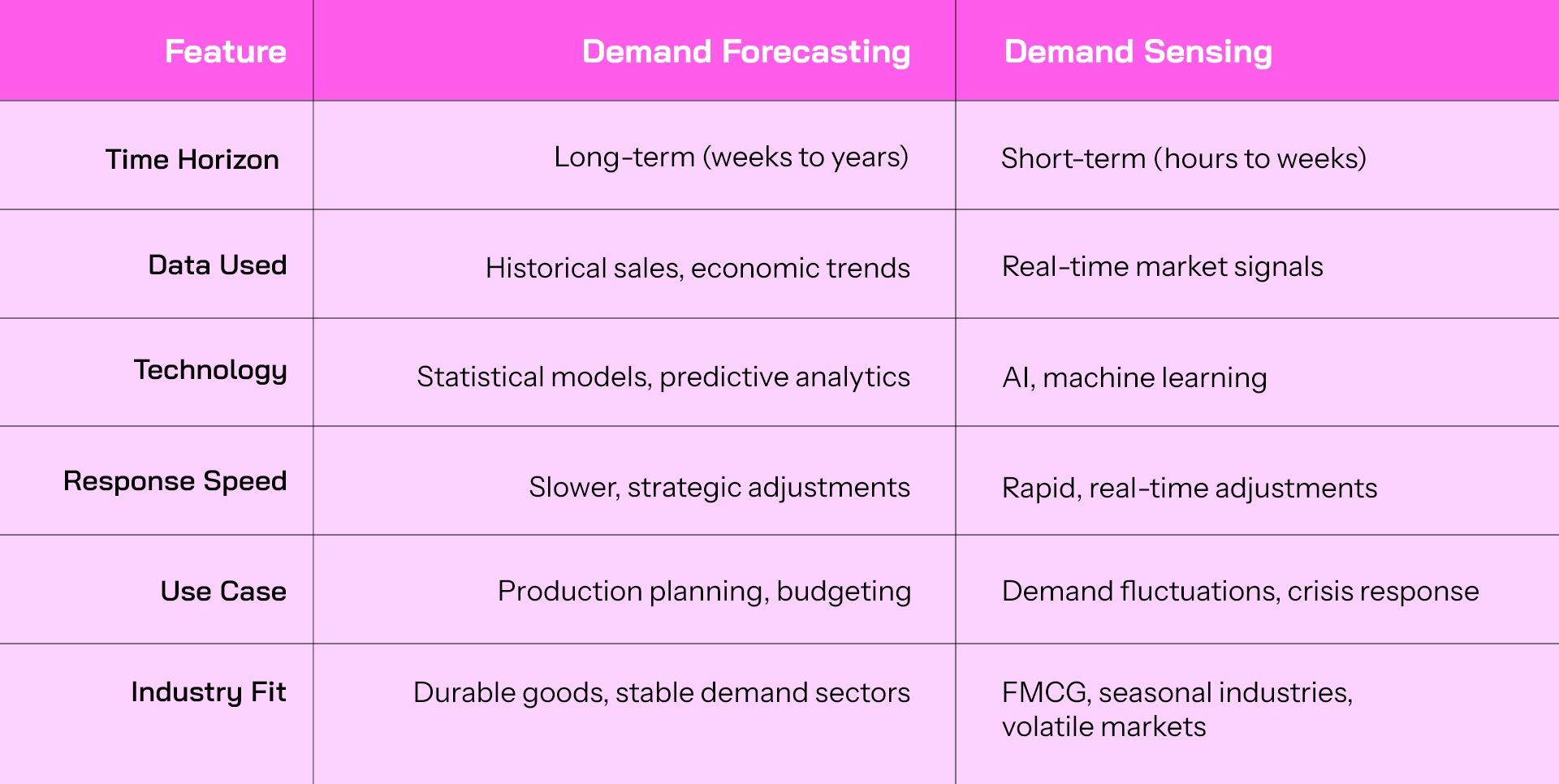 | Feature | Demand Forecasting | Demand Sensing |
|---|---|---|
| Time Horizon | Long-term (weeks to years) | Short-term (hours to weeks) |
| Data Used | Historical sales, economic trends | Real-time market signals |
| Technology | Statistical models, predictive analytics | AI, machine learning |
| Response Speed | Slower, strategic adjustments | Rapid, real-time adjustments |
| Use Case | Production planning, budgeting | Demand fluctuations, crisis response |
| Industry Fit | Durable goods, stable demand sectors | FMCG, seasonal industries, volatile markets |